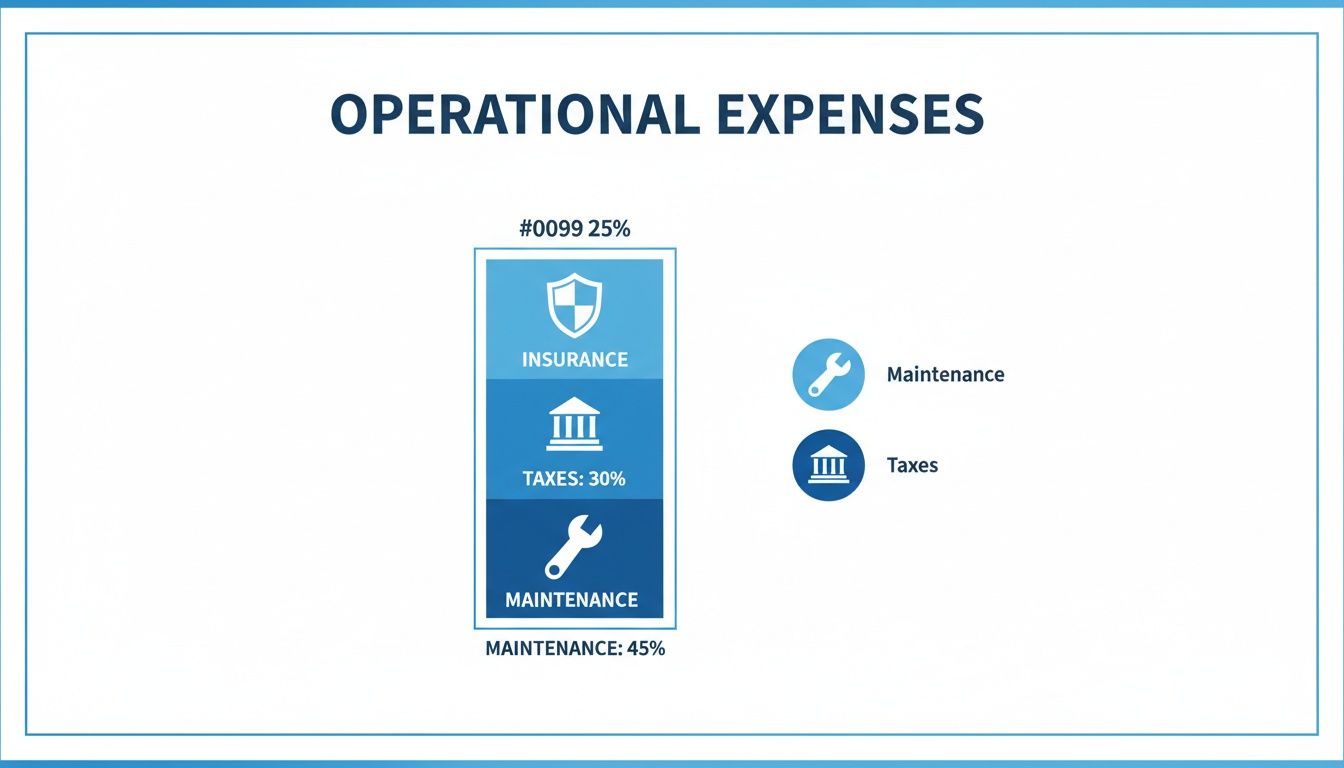 OPERATIONAL EXPENSES

#0099 25%

INSURANCE

TAXES: 30%

MAINTENANCE

MAINTENANCE: 45%

Maintenance

Taxes